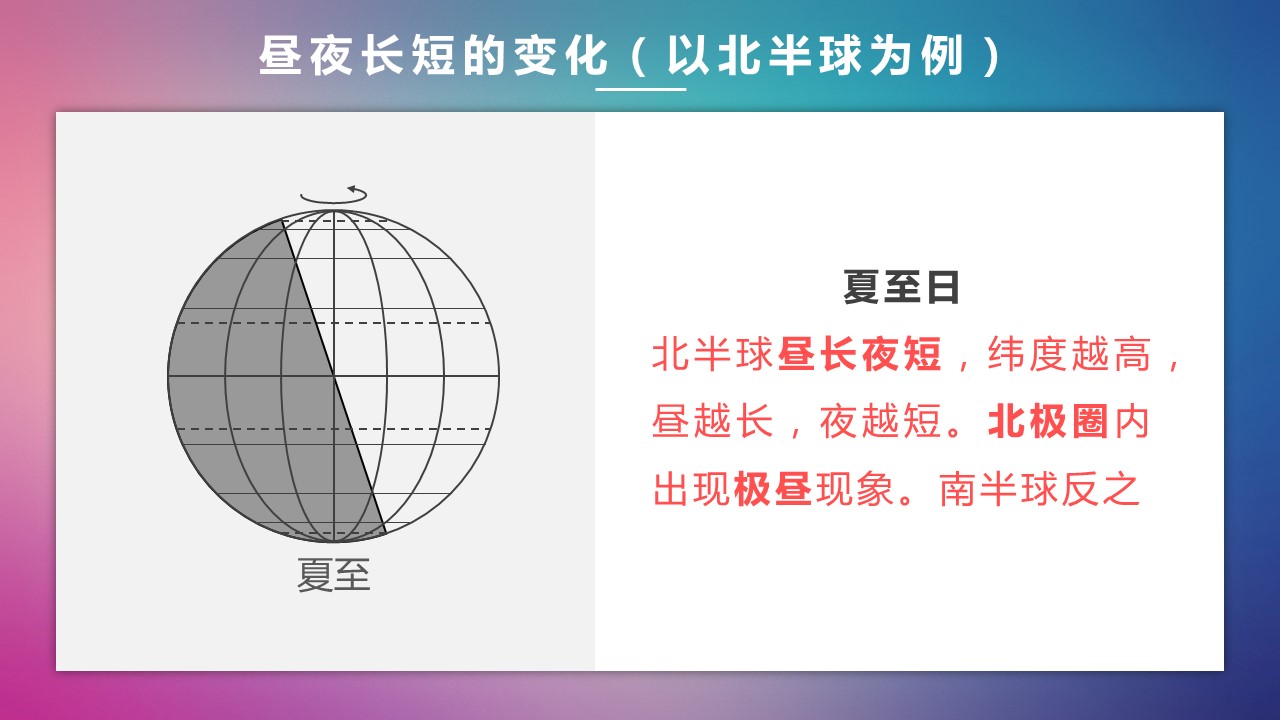 昼夜长短的变化（以北半球为例）

夏至

夏至日

北半球昼长夜短，纬度越高，昼越长，夜越短。北极圈内出现极昼现象。南半球反之